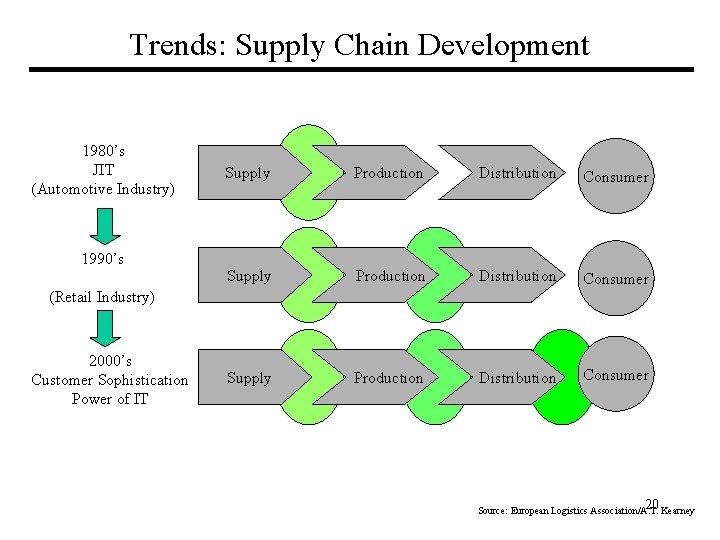 Trends: Supply Chain Development

1980's
JIT
(Automotive Industry)

Supply

Production

Distribution

Consumer

1990's

(Retail Industry)

Supply

Production

Distribution

Consumer

2000's
Customer Sophistication
Power of IT

Supply

Production

Distribution

Consumer

20

Source: European Logistics Association/A.T. Kearney